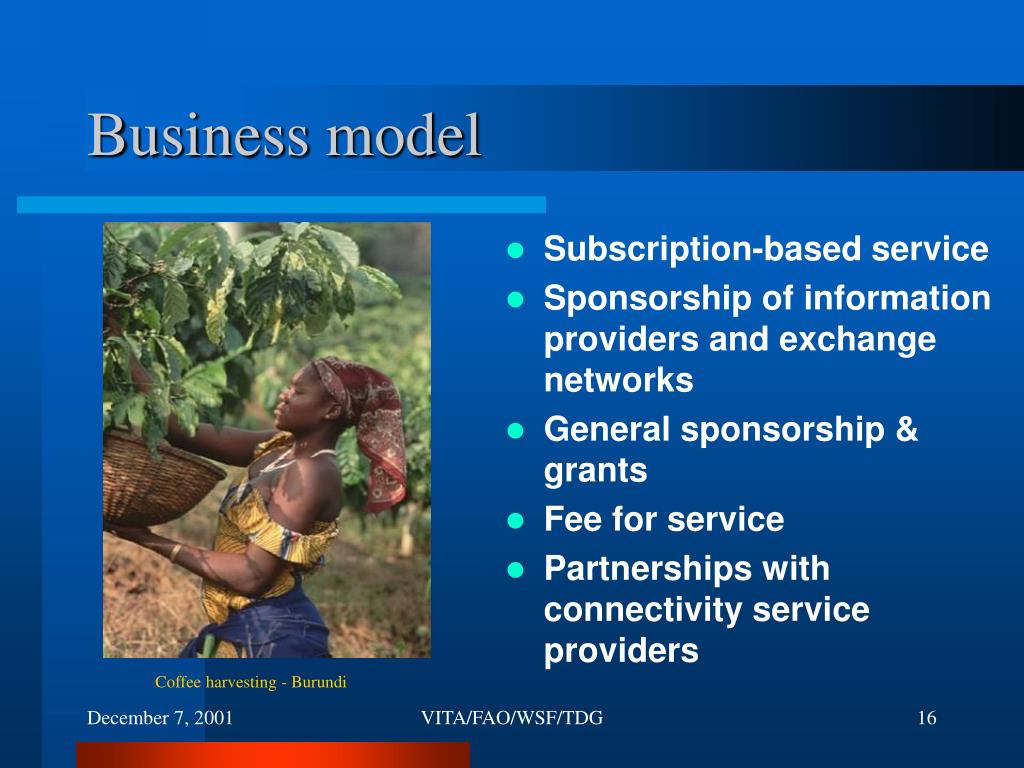 Business model

- Subscription-based service
- Sponsorship of information providers and exchange networks
- General sponsorship & grants
- Fee for service
- Partnerships with connectivity service providers

Coffee harvesting - Burundi

December 7, 2001

VITA/FAO/WSF/TDG

16